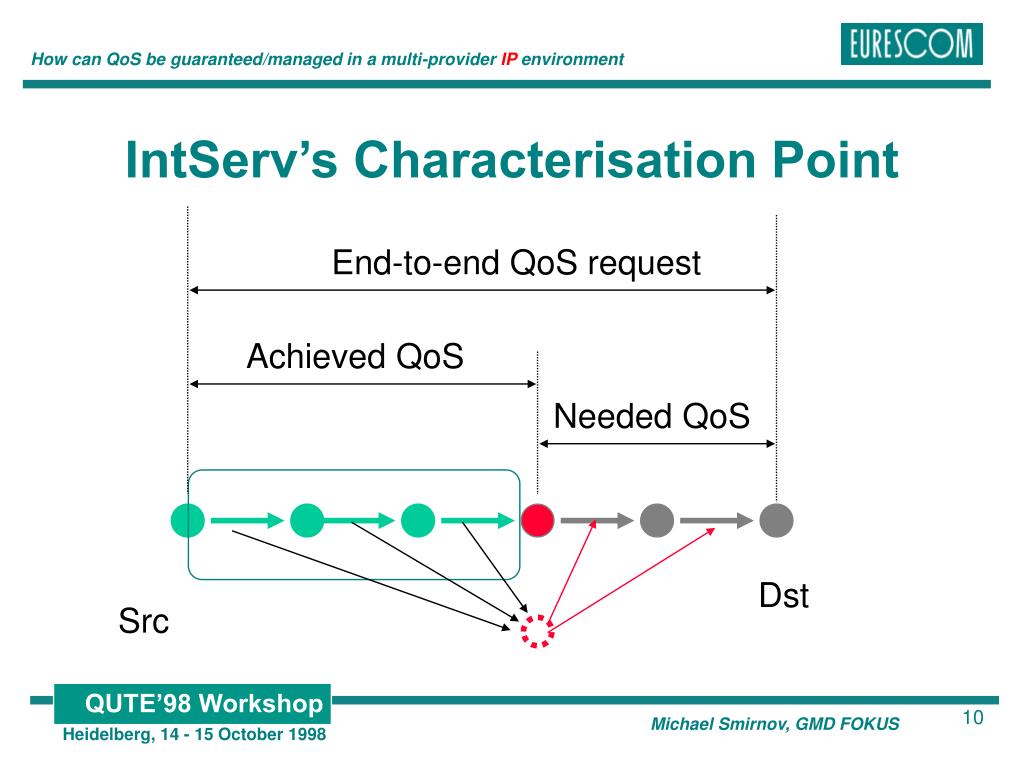 How can QoS be guaranteed/managed in a multi-provider IP environment

EURESCOM

IntServ's Characterisation Point

End-to-end QoS request

Achieved QoS

Needed QoS

Src

Dst

QUTE'98 Workshop

Heidelberg, 14 - 15 October 1998

Michael Smirnov, GMD FOKUS

10